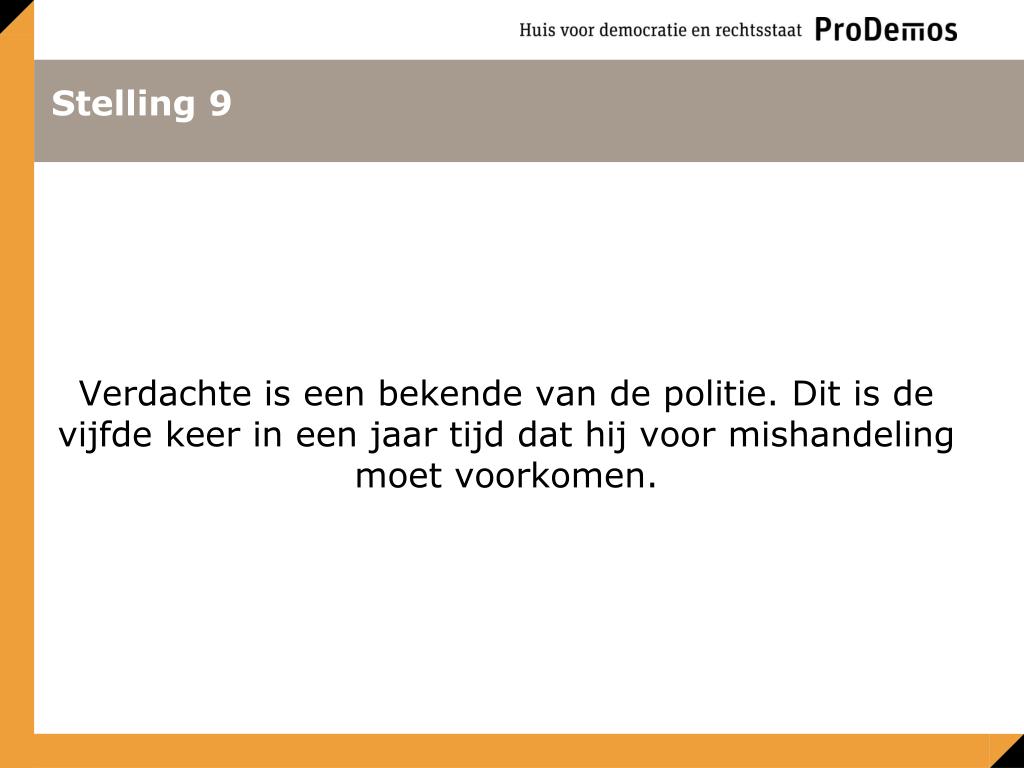 Huis voor democratie en rechtsstaat ProDemos

Stelling 9

Verdachte is een bekende van de politie. Dit is de vijfde keer in een jaar tijd dat hij voor mishandeling moet voorkomen.